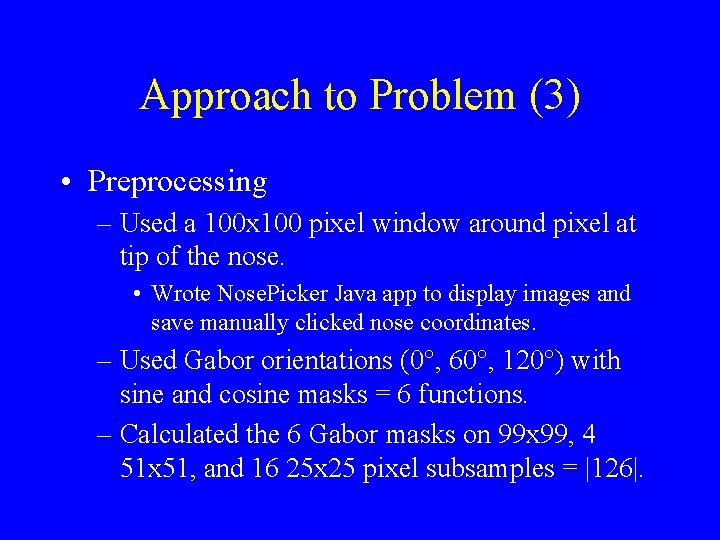 Approach to Problem (3)

• Preprocessing
– Used a 100x100 pixel window around pixel at tip of the nose.
• Wrote NosePicker Java app to display images and save manually clicked nose coordinates.
– Used Gabor orientations (0°, 60°, 120°) with sine and cosine masks = 6 functions.
– Calculated the 6 Gabor masks on 99x99, 4 51x51, and 16 25x25 pixel subsamples = |126|.